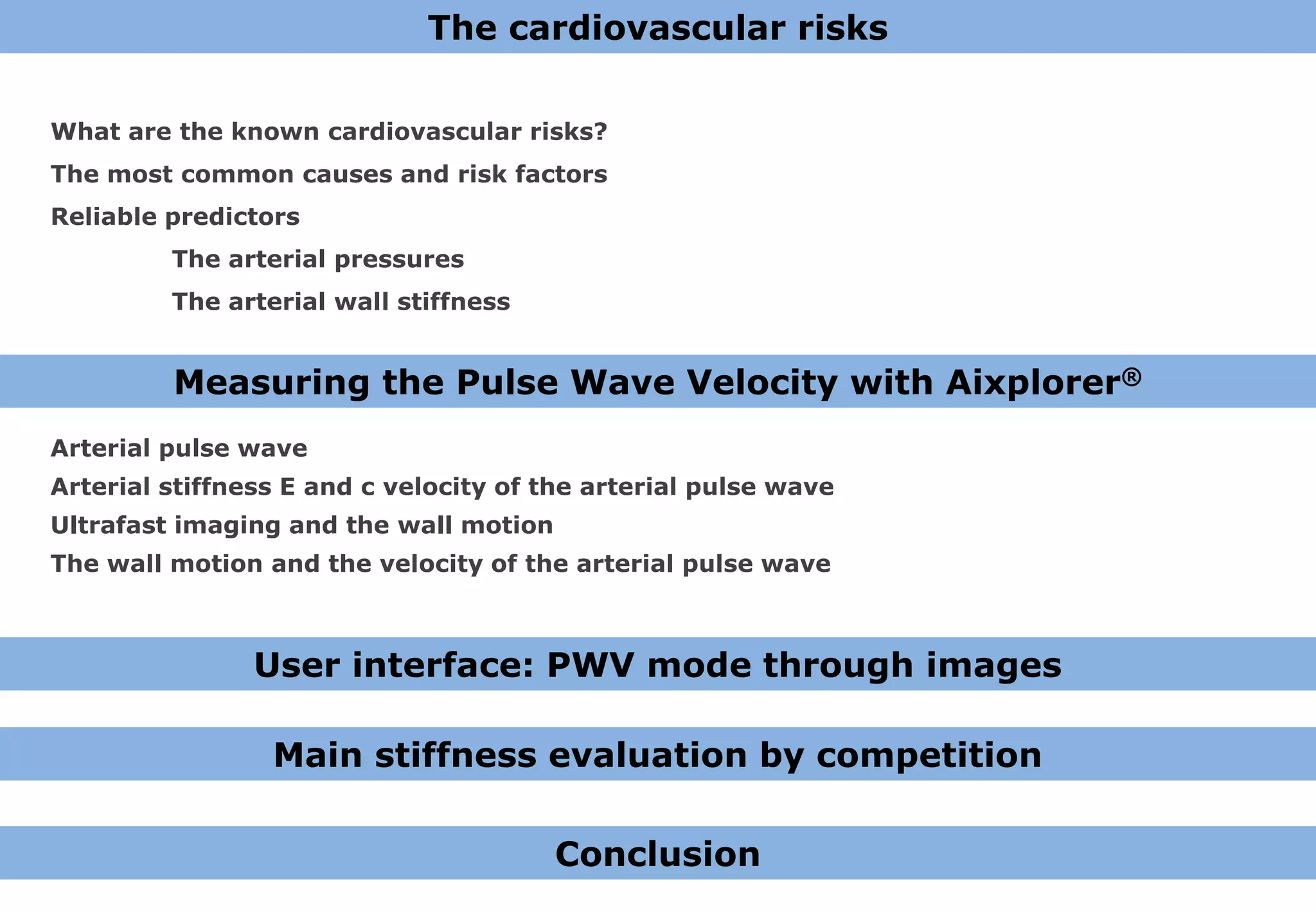 The cardiovascular risks

What are the known cardiovascular risks?

The most common causes and risk factors

Reliable predictors

The arterial pressures

The arterial wall stiffness

Measuring the Pulse Wave Velocity with Aixplorer®

Arterial pulse wave

Arterial stiffness E and c velocity of the arterial pulse wave

Ultrafast imaging and the wall motion

The wall motion and the velocity of the arterial pulse wave

User interface: PWV mode through images

Main stiffness evaluation by competition

Conclusion